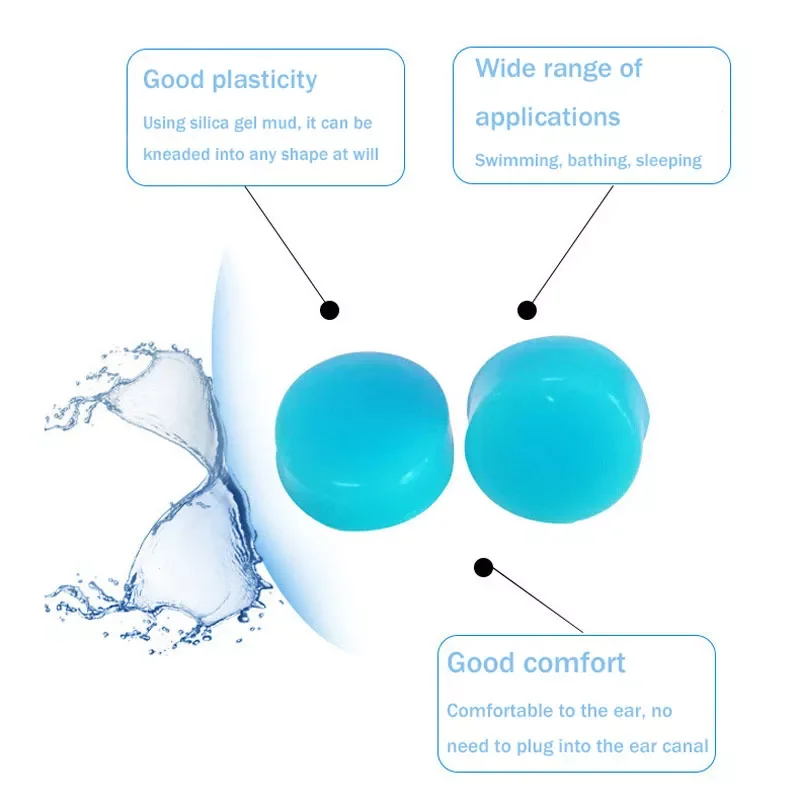 Good plasticity

Using silica gel mud, it can be kneaded into any shape at will

Wide range of applications

Swimming, bathing, sleeping

Good comfort

Comfortable to the ear, no need to plug into the ear canal